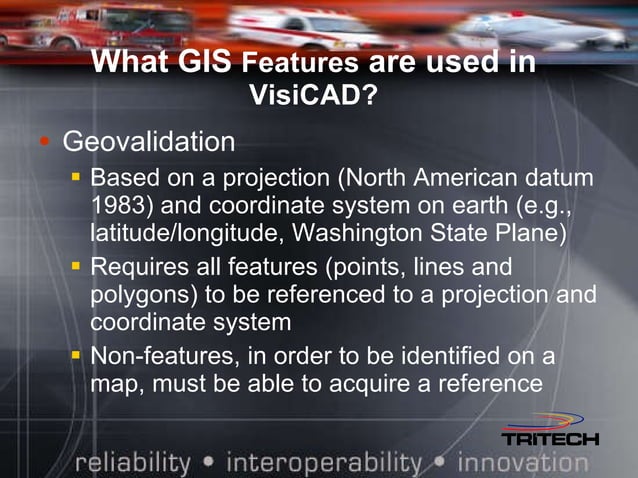 What GIS Features are used in VisiCAD?

• Geovalidation
▪ Based on a projection (North American datum 1983) and coordinate system on earth (e.g., latitude/longitude, Washington State Plane)
▪ Requires all features (points, lines and polygons) to be referenced to a projection and coordinate system
▪ Non-features, in order to be identified on a map, must be able to acquire a reference

TRITECH

reliability • interoperability • innovation